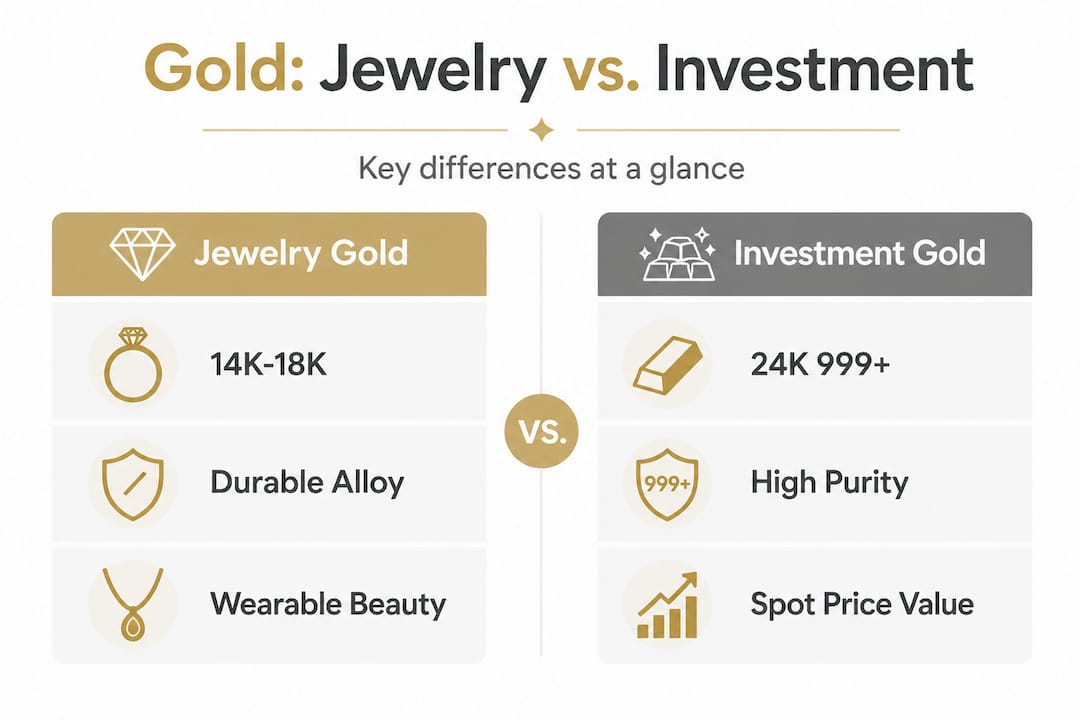 Gold: Jewelry vs. Investment

Key differences at a glance

Jewelry Gold

14K-18K

Durable Alloy

Wearable Beauty

VS.

Investment Gold

24K 999+

999+

High Purity

Spot Price Value